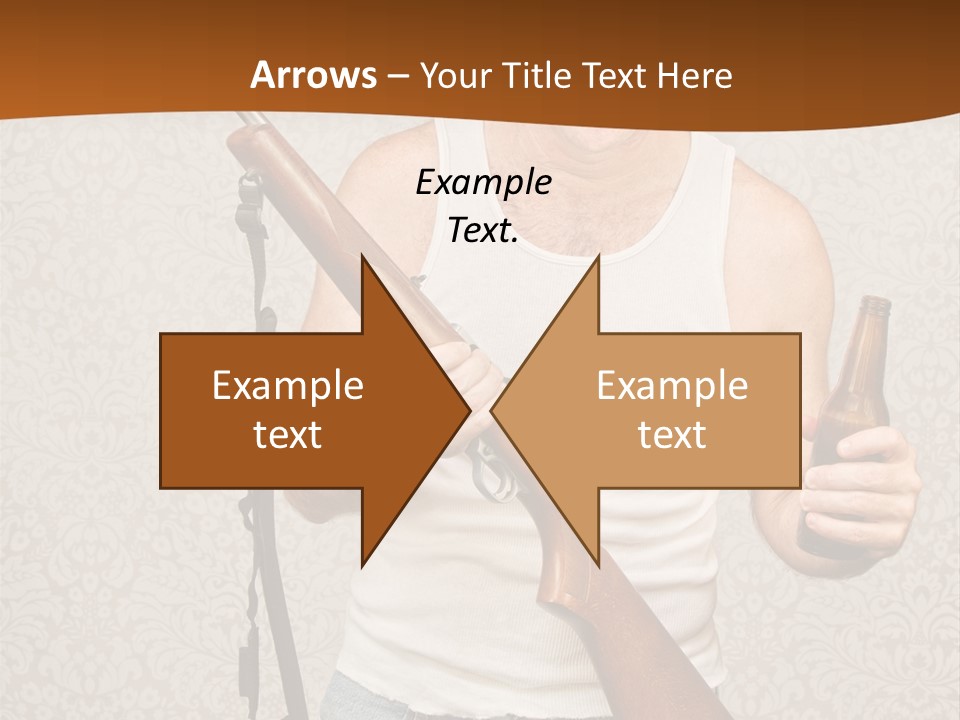 Arrows – Your Title Text Here

Example Text.

Example text

Example text